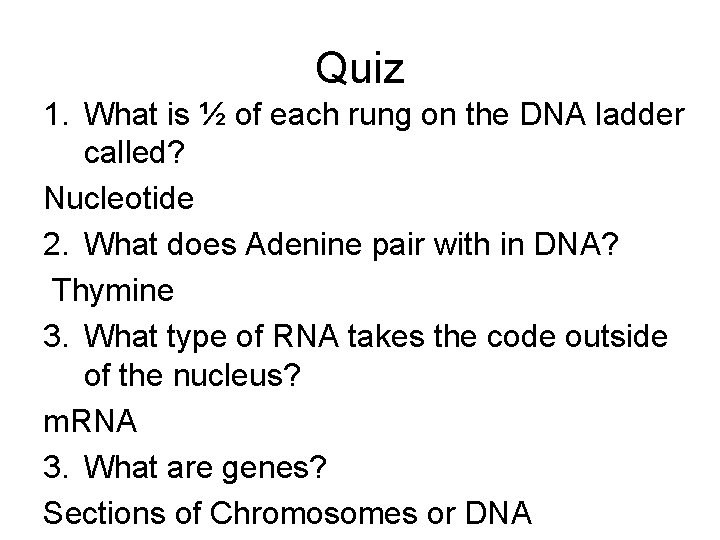 Quiz

1. What is ½ of each rung on the DNA ladder called?

Nucleotide

2. What does Adenine pair with in DNA?

Thymine

3. What type of RNA takes the code outside of the nucleus?

mRNA

3. What are genes?

Sections of Chromosomes or DNA